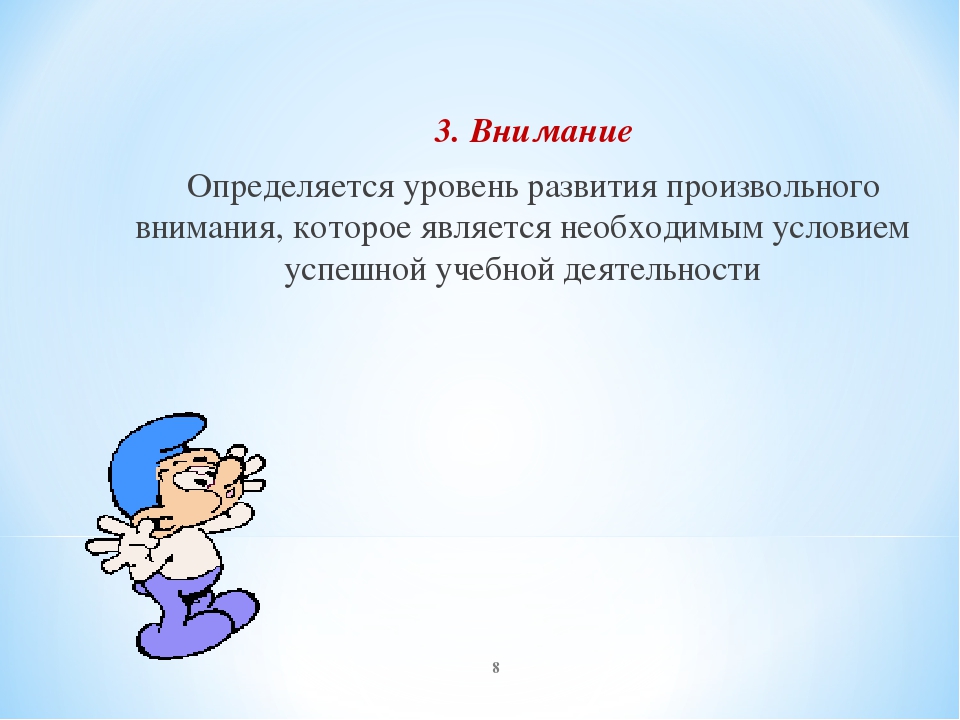 3. Внимание

Определяется уровень развития произвольного внимания, которое является необходимым условием успешной учебной деятельности

8